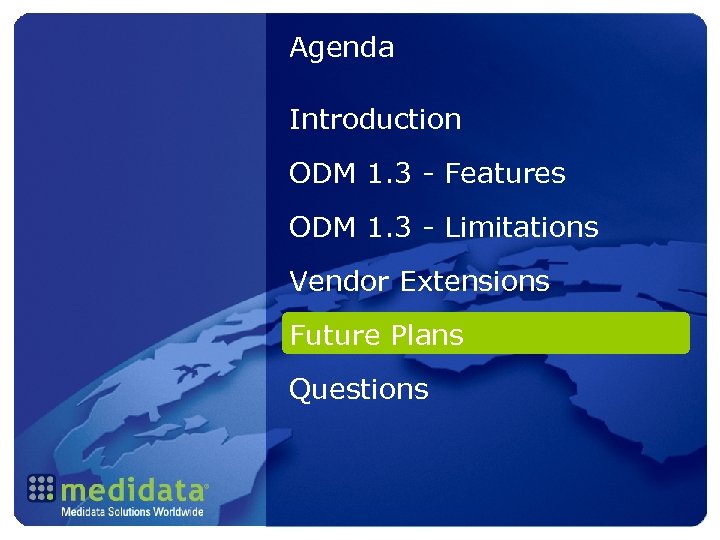 Agenda

Introduction

ODM 1.3 - Features

ODM 1.3 - Limitations

Vendor Extensions

Future Plans

Questions

medidata®
Medidata Solutions Worldwide